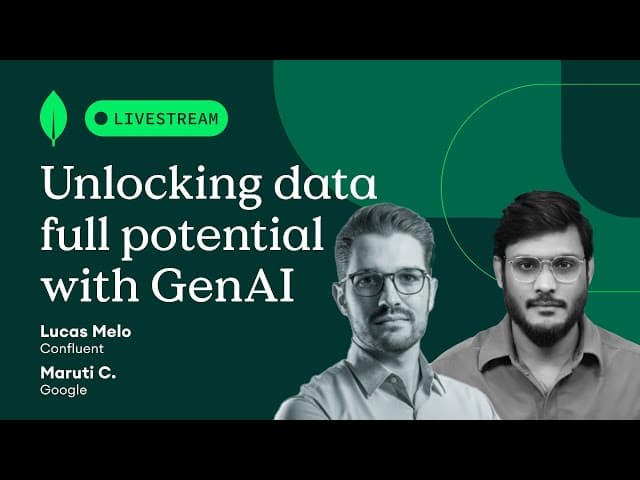 LIVESTREAM

Unlocking data full potential with GenAI

Lucas Melo
Confluent

Maruti C.
Google